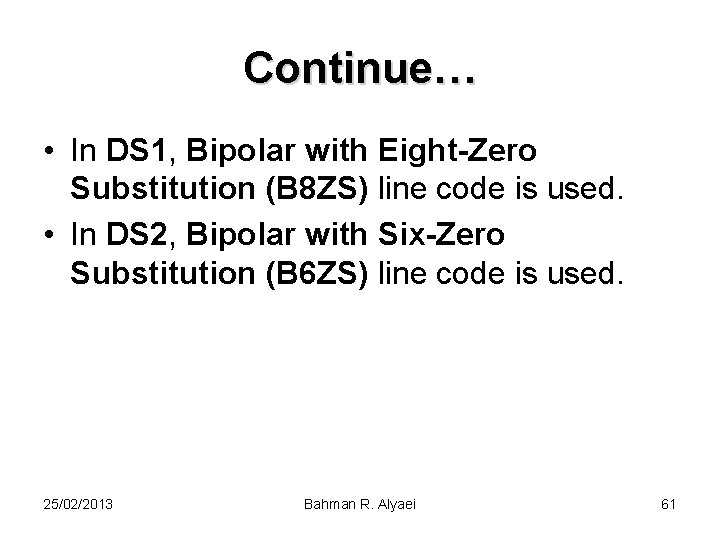 Continue…

• In DS1, Bipolar with Eight-Zero Substitution (B8ZS) line code is used.
• In DS2, Bipolar with Six-Zero Substitution (B6ZS) line code is used.

25/02/2013 Bahman R. Alyaei 61